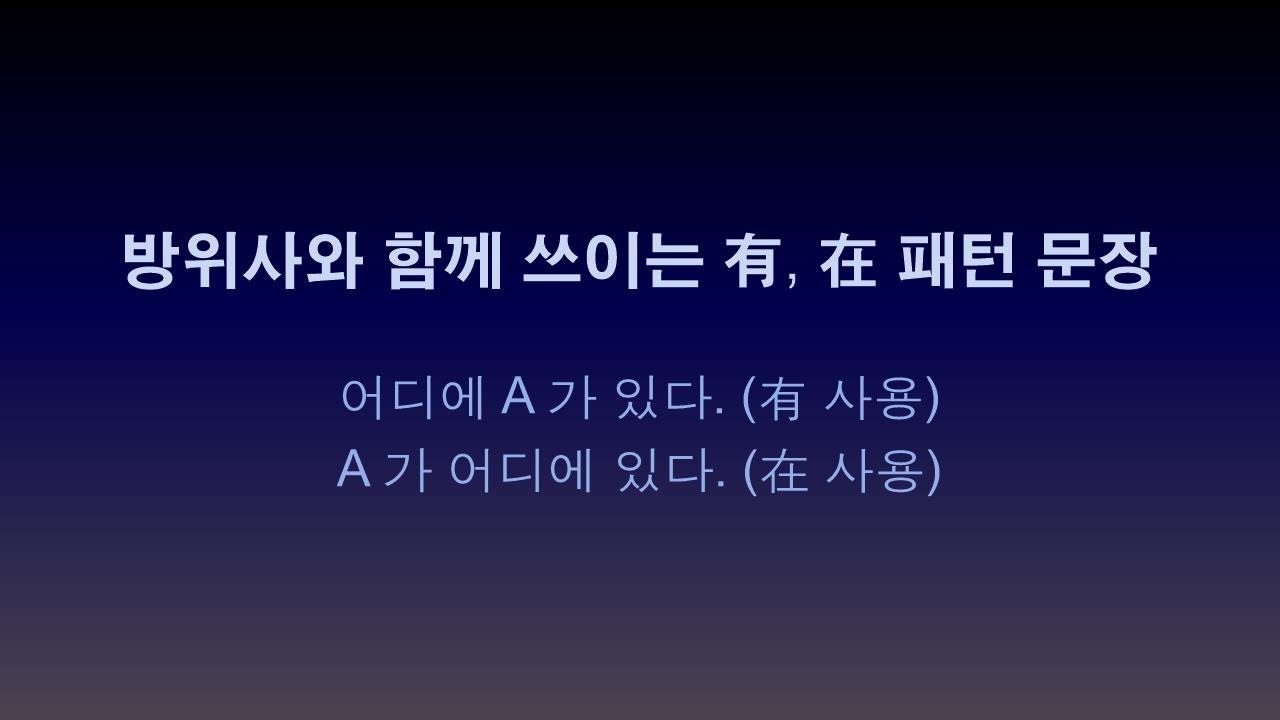 방위사와 함께 쓰이는 有, 在 패턴 문장

어디에 A 가 있다. (有 사용)
A 가 어디에 있다. (在 사용)